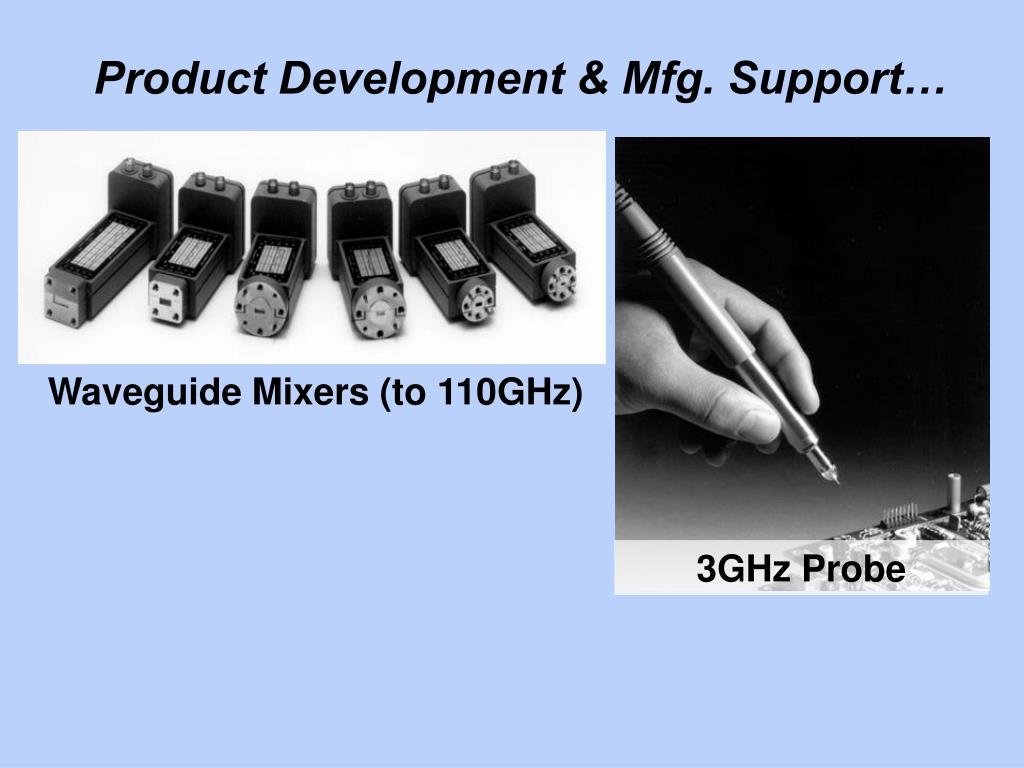 Product Development & Mfg. Support…

Waveguide Mixers (to 110GHz)

3GHz Probe